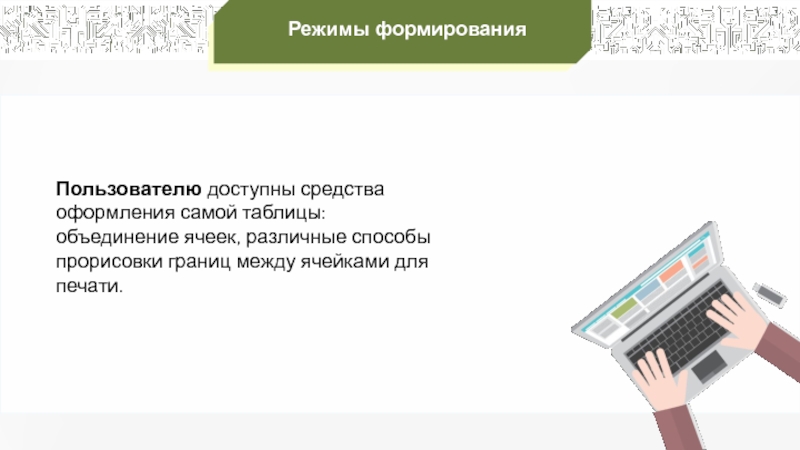 Режимы формирования

Пользователю доступны средства оформления самой таблицы: объединение ячеек, различные способы прорисовки границ между ячейками для печати.